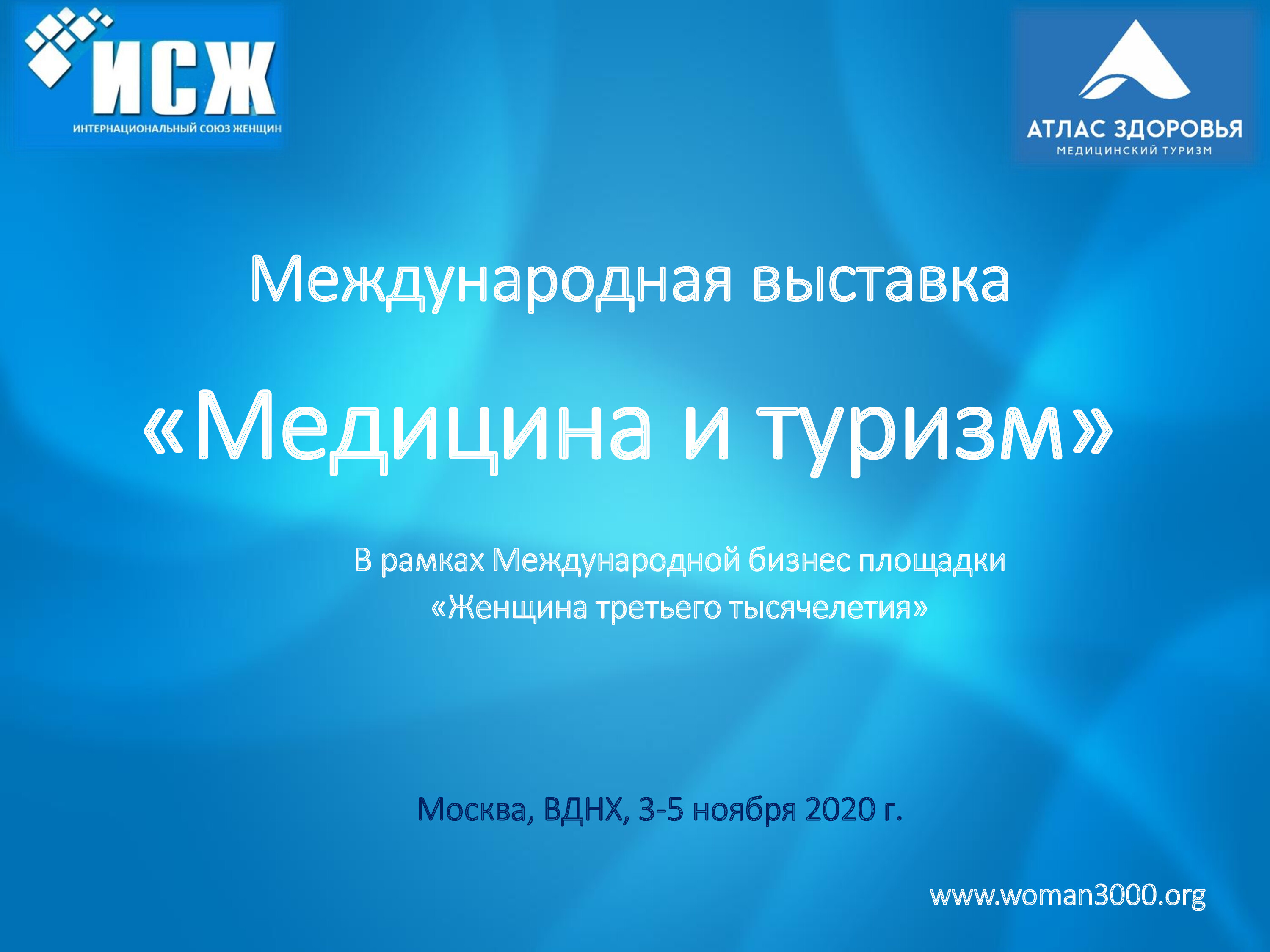 ИСЖ
ИНТЕРНАЦИОНАЛЬНЫЙ СОЮЗ ЖЕНЩИН

АТЛАС ЗДОРОВЬЯ
МЕДИЦИНСКИЙ ТУРИЗМ

Международная выставка

«Медицина и туризм»

В рамках Международной бизнес площадки «Женщина третьего тысячелетия»

Москва, ВДНХ, 3-5 ноября 2020 г.

www.woman3000.org